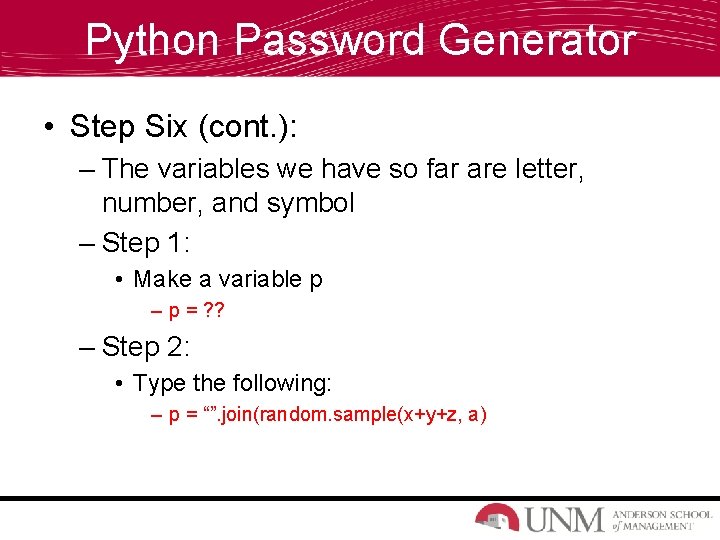 Python Password Generator

• Step Six (cont.):

– The variables we have so far are letter, number, and symbol

– Step 1:

• Make a variable p

– p = ??

– Step 2:

• Type the following:

– p = “”.join(random.sample(x+y+z, a)

UNM ANDERSON SCHOOL of MANAGEMENT